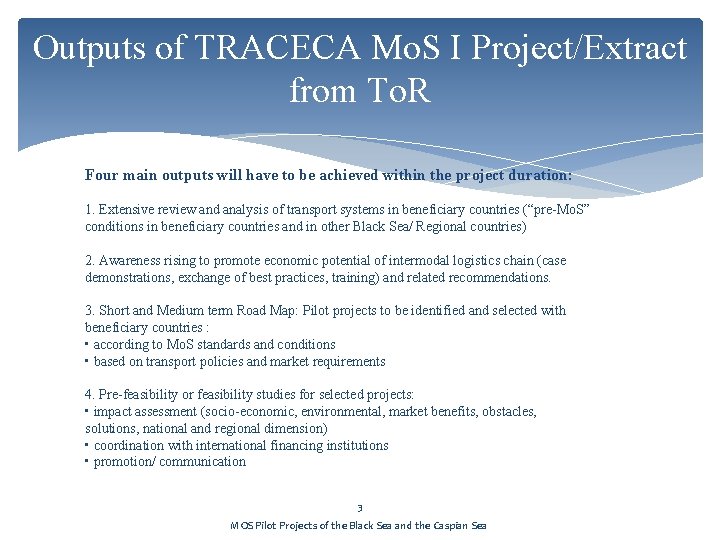 Outputs of TRACECA MoS I Project/Extract from ToR

Four main outputs will have to be achieved within the project duration:

1. Extensive review and analysis of transport systems in beneficiary countries ("pre-MoS" conditions in beneficiary countries and in other Black Sea/ Regional countries)

2. Awareness rising to promote economic potential of intermodal logistics chain (case demonstrations, exchange of best practices, training) and related recommendations.

3. Short and Medium term Road Map: Pilot projects to be identified and selected with beneficiary countries :
▪ according to MoS standards and conditions
▪ based on transport policies and market requirements

4. Pre-feasibility or feasibility studies for selected projects:
▪ impact assessment (socio-economic, environmental, market benefits, obstacles, solutions, national and regional dimension)
▪ coordination with international financing institutions
▪ promotion/ communication

3

MOS Pilot Projects of the Black Sea and the Caspian Sea